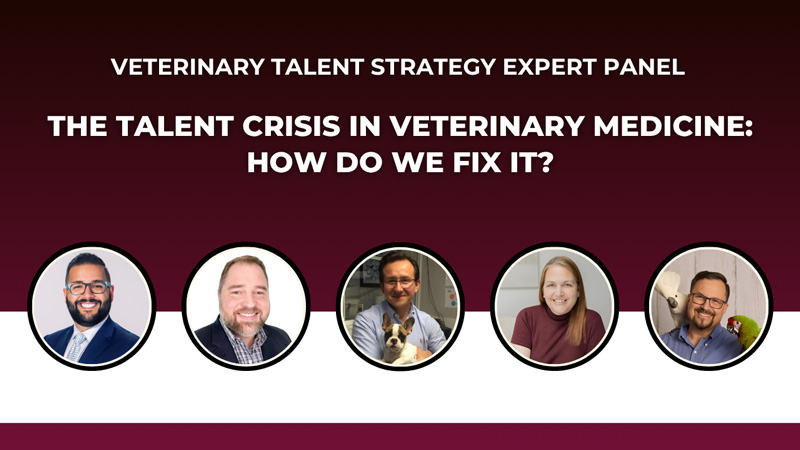 VETERINARY TALENT STRATEGY EXPERT PANEL

THE TALENT CRISIS IN VETERINARY MEDICINE: HOW DO WE FIX IT?